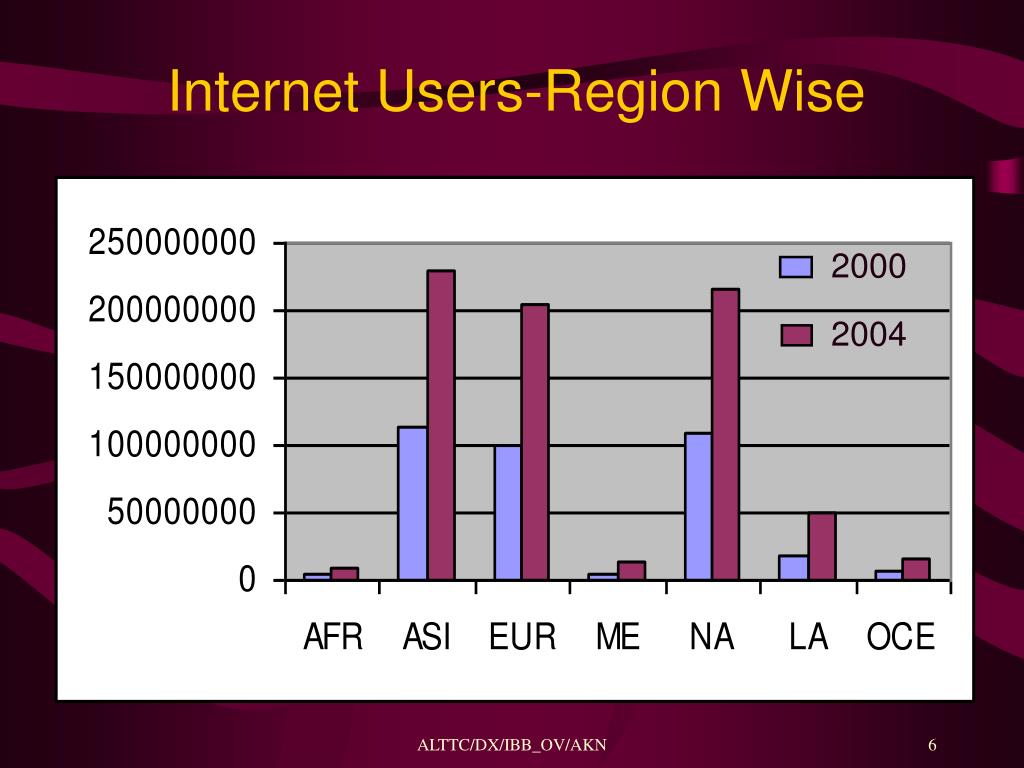 Internet Users-Region Wise

250000000
200000000
150000000
100000000
50000000
0

2000
2004

AFR ASI EUR ME NA LA OCE

ALTTC/DX/IBB_OV/AKN

6